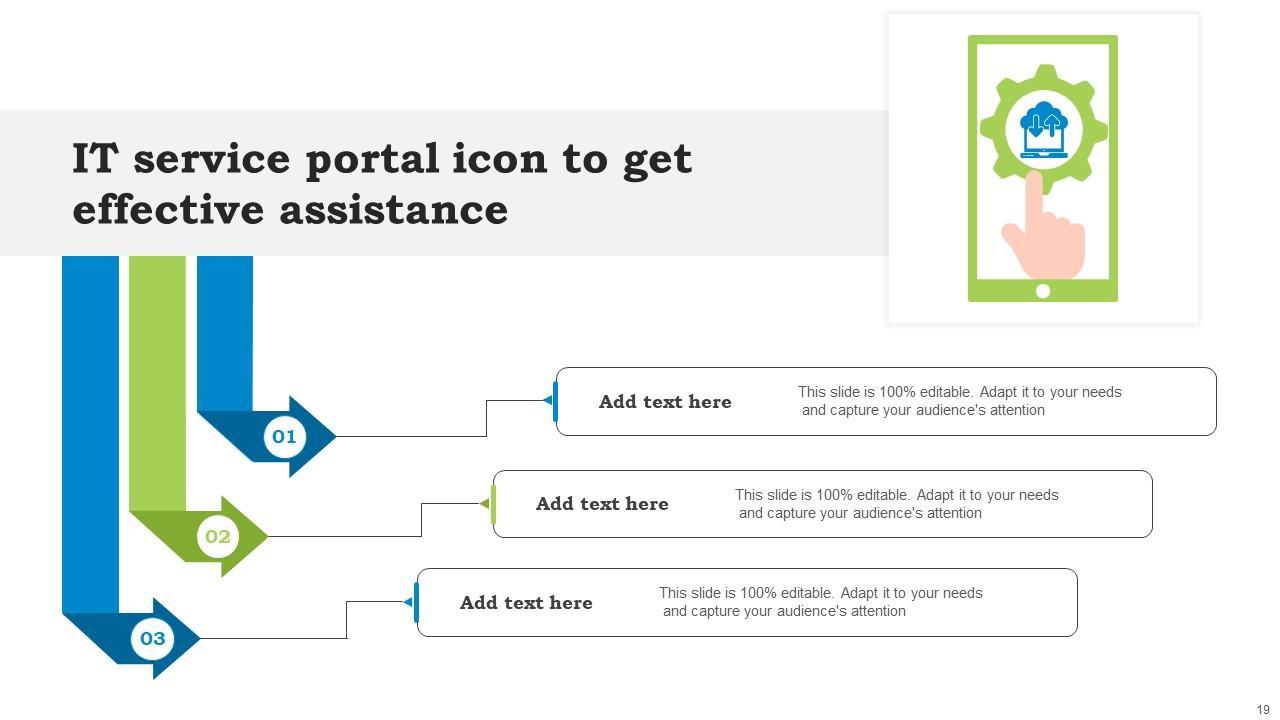 IT service portal icon to get effective assistance

01

Add text here

This slide is 100% editable. Adapt it to your needs and capture your audience's attention

02

Add text here

This slide is 100% editable. Adapt it to your needs and capture your audience's attention

03

Add text here

This slide is 100% editable. Adapt it to your needs and capture your audience's attention

19